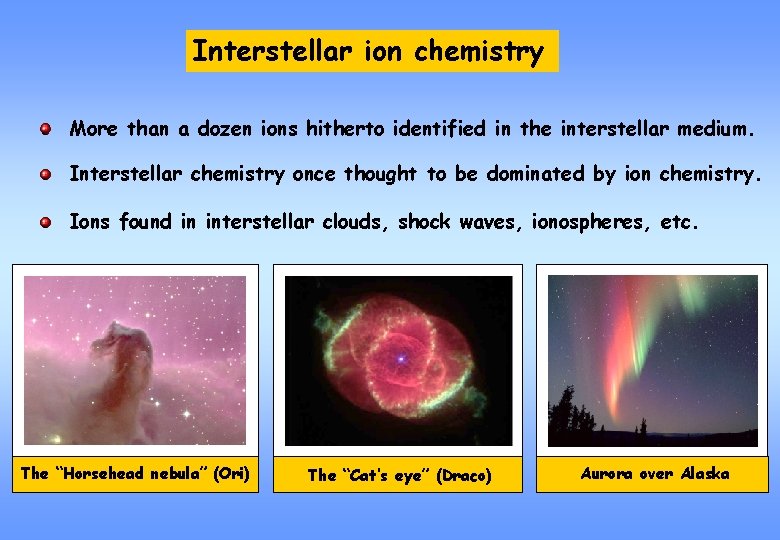 Interstellar ion chemistry

More than a dozen ions hitherto identified in the interstellar medium.

Interstellar chemistry once thought to be dominated by ion chemistry.

Ions found in interstellar clouds, shock waves, ionospheres, etc.

The "Horsehead nebula" (Ori)

The "Cat's eye" (Draco)

Aurora over Alaska